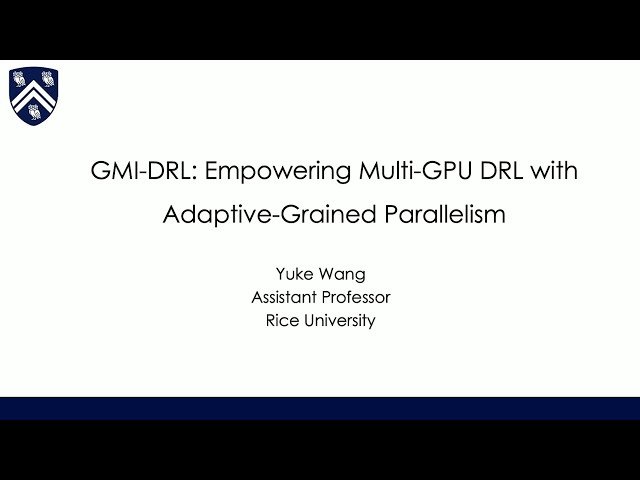 GMI-DRL: Empowering Multi-GPU DRL with Adaptive-Grained Parallelism

Yuke Wang
Assistant Professor
Rice University